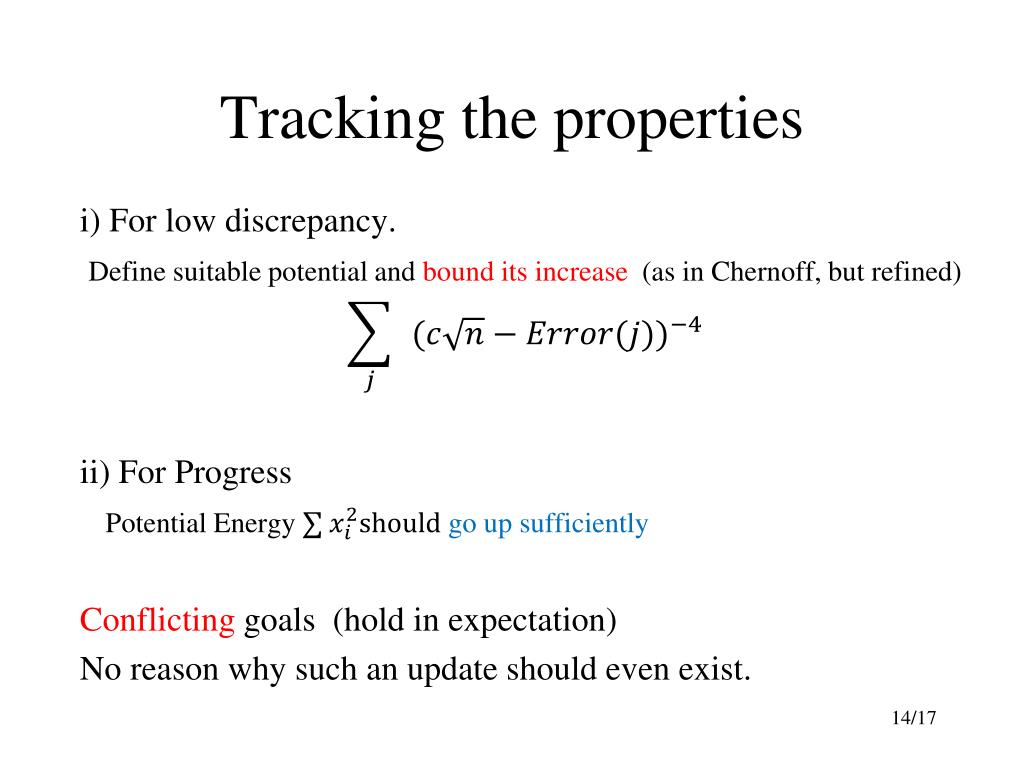 Tracking the properties

i) For low discrepancy.

Define suitable potential and bound its increase (as in Chernoff, but refined)

$\sum_{j} (c\sqrt{n} - Error(j))^{-4}$

ii) For Progress

Potential Energy $\sum x_i^2$ should go up sufficiently

Conflicting goals (hold in expectation)

No reason why such an update should even exist.

14/17